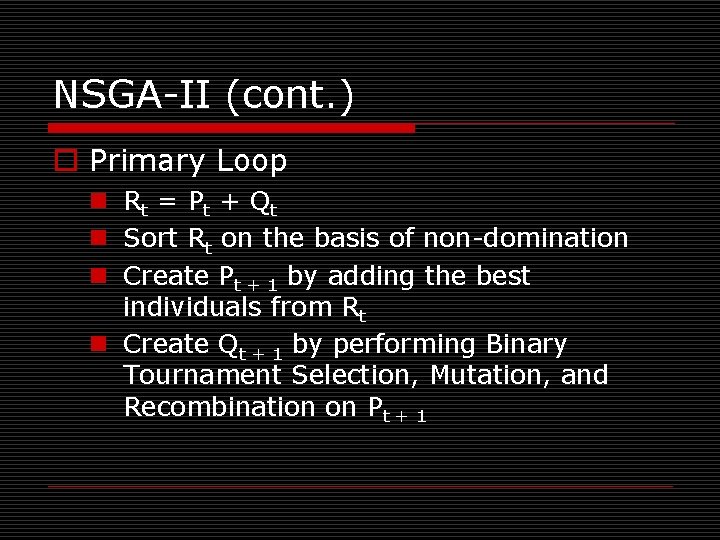 NSGA-II (cont.)

Primary Loop

$R_t = P_t + Q_t$

Sort $R_t$ on the basis of non-domination

Create $P_{t+1}$ by adding the best individuals from $R_t$

Create $Q_{t+1}$ by performing Binary Tournament Selection, Mutation, and Recombination on $P_{t+1}$